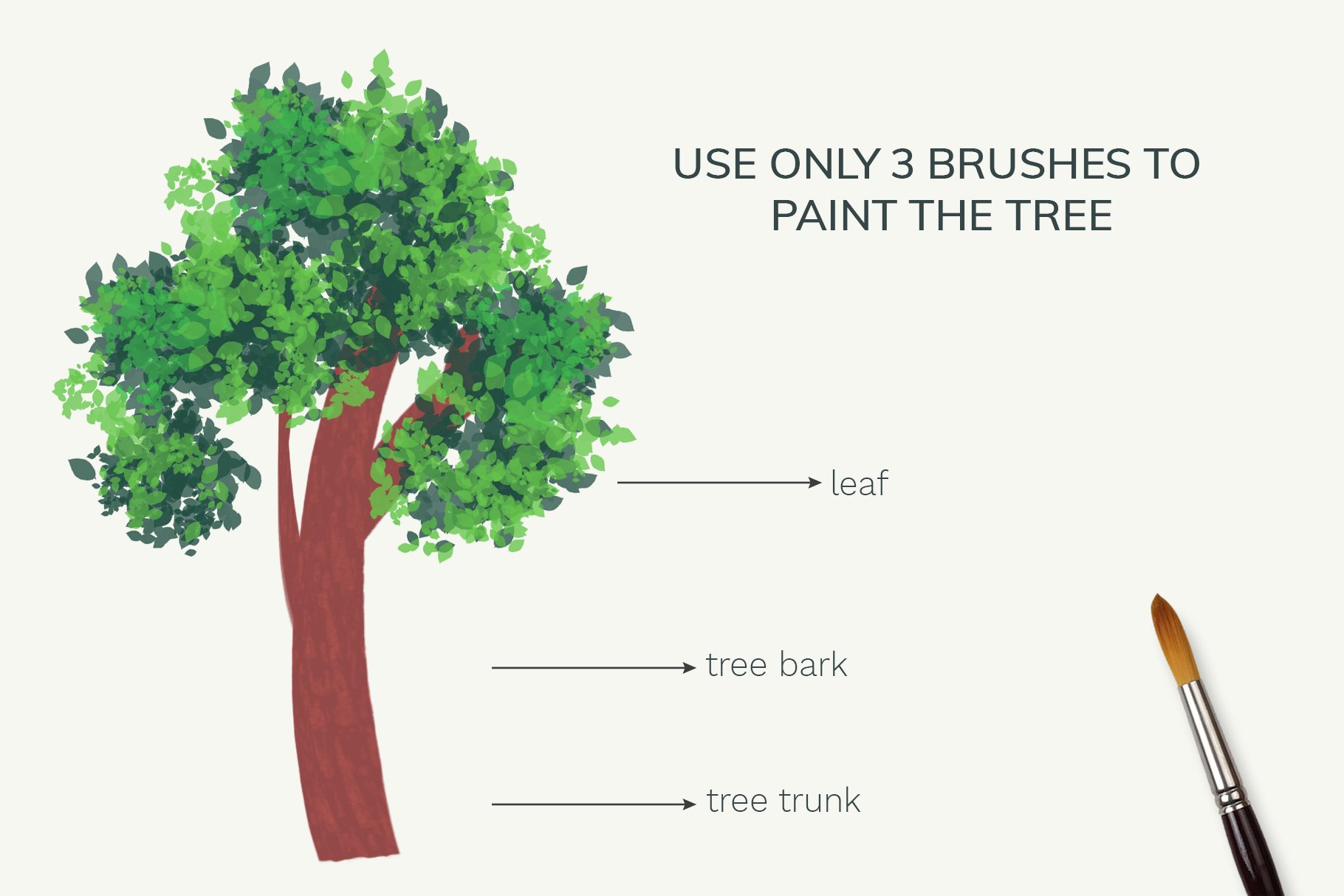 USE ONLY 3 BRUSHES TO PAINT THE TREE

leaf

tree bark

tree trunk